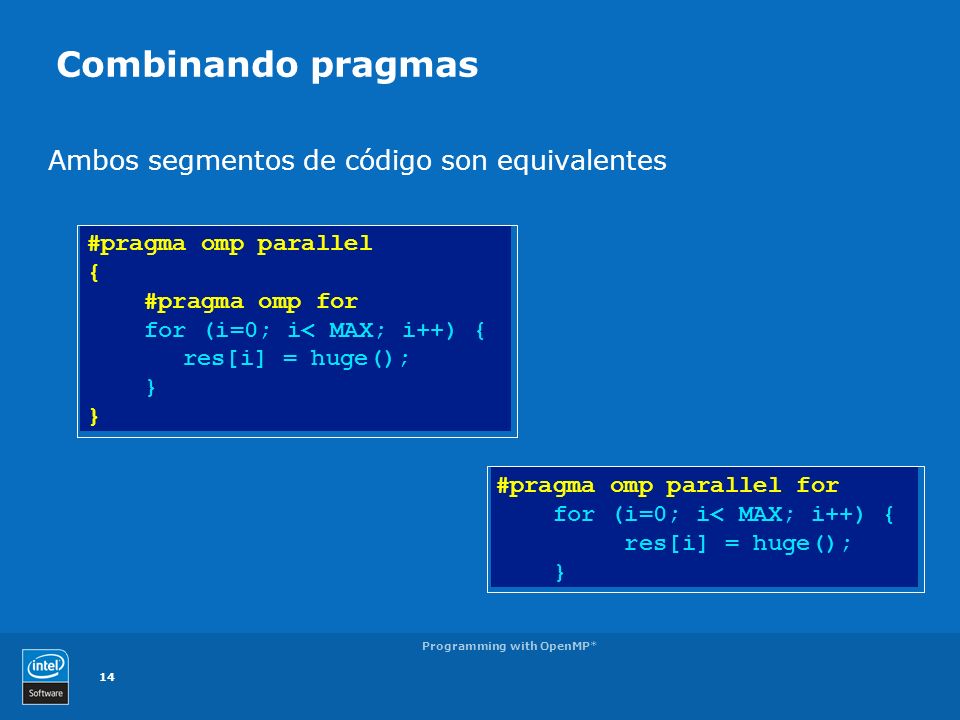 Combinando pragmas

Ambos segmentos de código son equivalentes

#pragma omp parallel
{
    #pragma omp for
    for (i=0; i< MAX; i++) {
        res[i] = huge();
    }
}

#pragma omp parallel for
    for (i=0; i< MAX; i++) {
        res[i] = huge();
    }

Programming with OpenMP*

intel Software

14